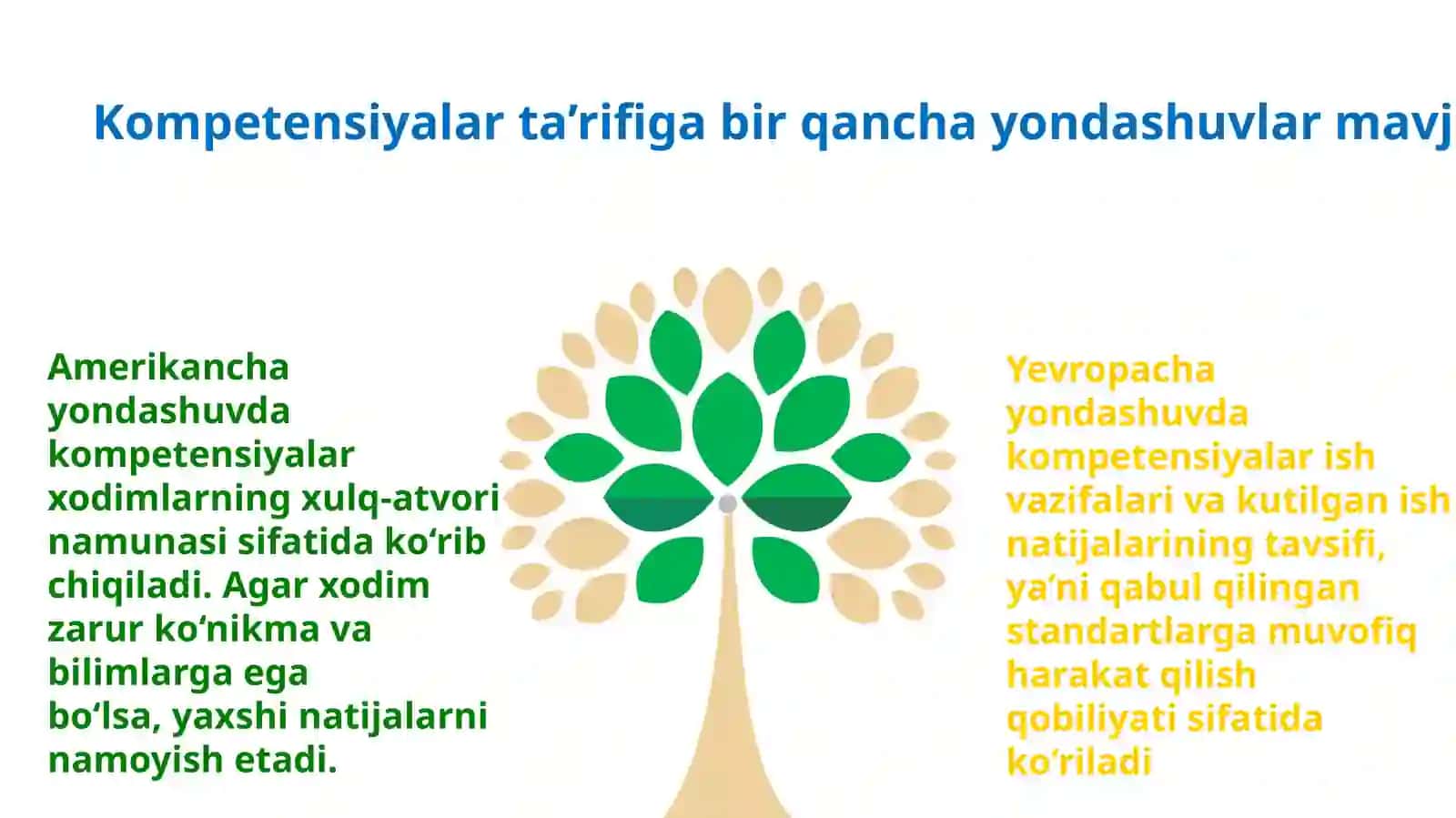 Kompetensiyalar ta’rifiga bir qancha yondashuvlar mavj

Amerikancha yondashuvda kompetensiyalar xodimlarning xulq-atvori namunasi sifatida ko‘rib chiqiladi. Agar xodim zarur ko‘nikma va bilimlarga ega bo‘lsa, yaxshi natijalarni namoyish etadi.

Yevropacha yondashuvda kompetensiyalar ish vazifalari va kutilgan ish natijalarining tavsifi, ya’ni qabul qilingan standartlarga muvofiq harakat qilish qobiliyati sifatida ko‘riladi